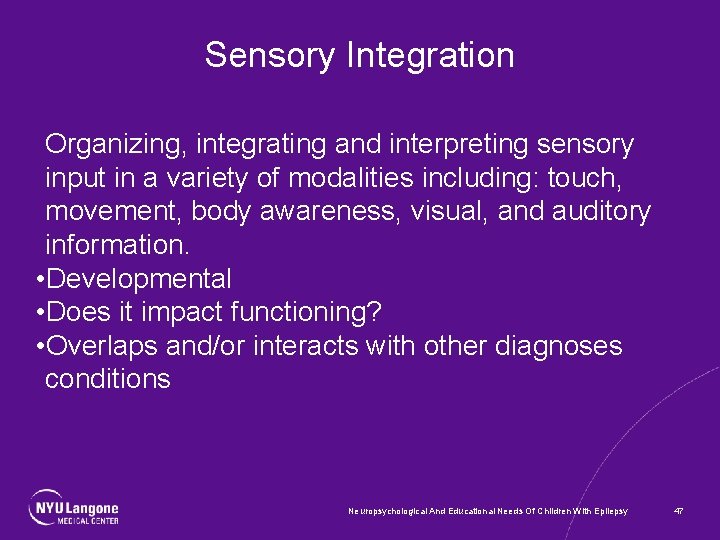 Sensory Integration

Organizing, integrating and interpreting sensory input in a variety of modalities including: touch, movement, body awareness, visual, and auditory information.

•Developmental
•Does it impact functioning?
•Overlaps and/or interacts with other diagnoses conditions

NYU Langone MEDICAL CENTER

Neuropsychological And Educational Needs Of Children With Epilepsy

47